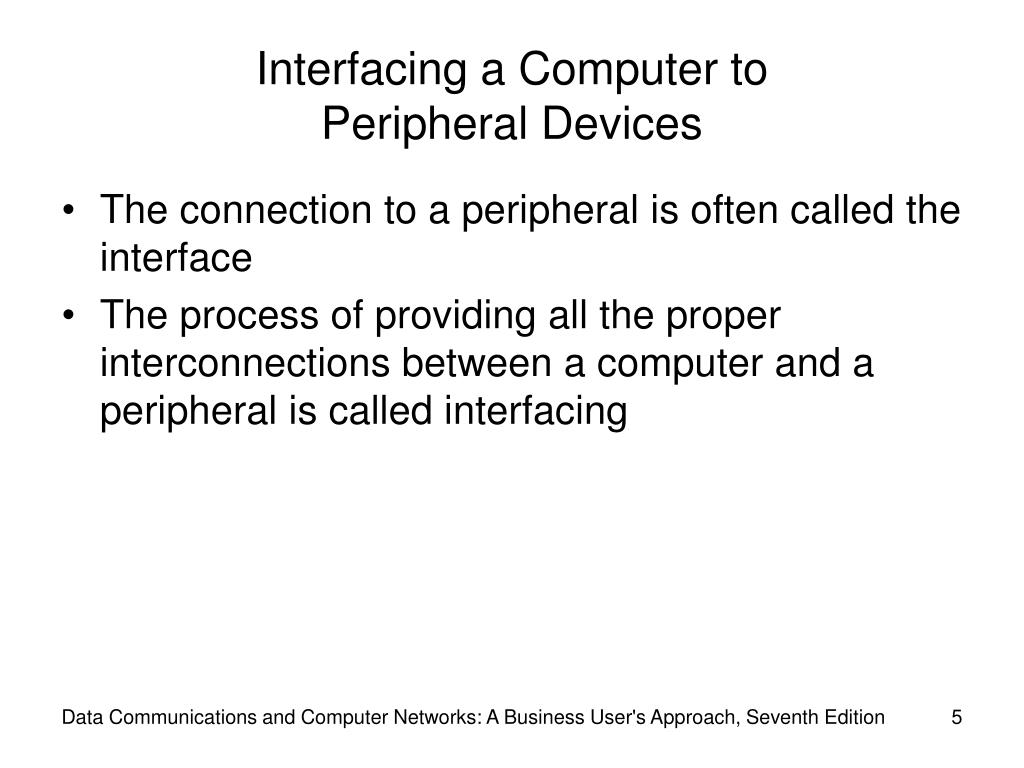 Interfacing a Computer to
Peripheral Devices

• The connection to a peripheral is often called the interface
• The process of providing all the proper interconnections between a computer and a peripheral is called interfacing

Data Communications and Computer Networks: A Business User's Approach, Seventh Edition 5